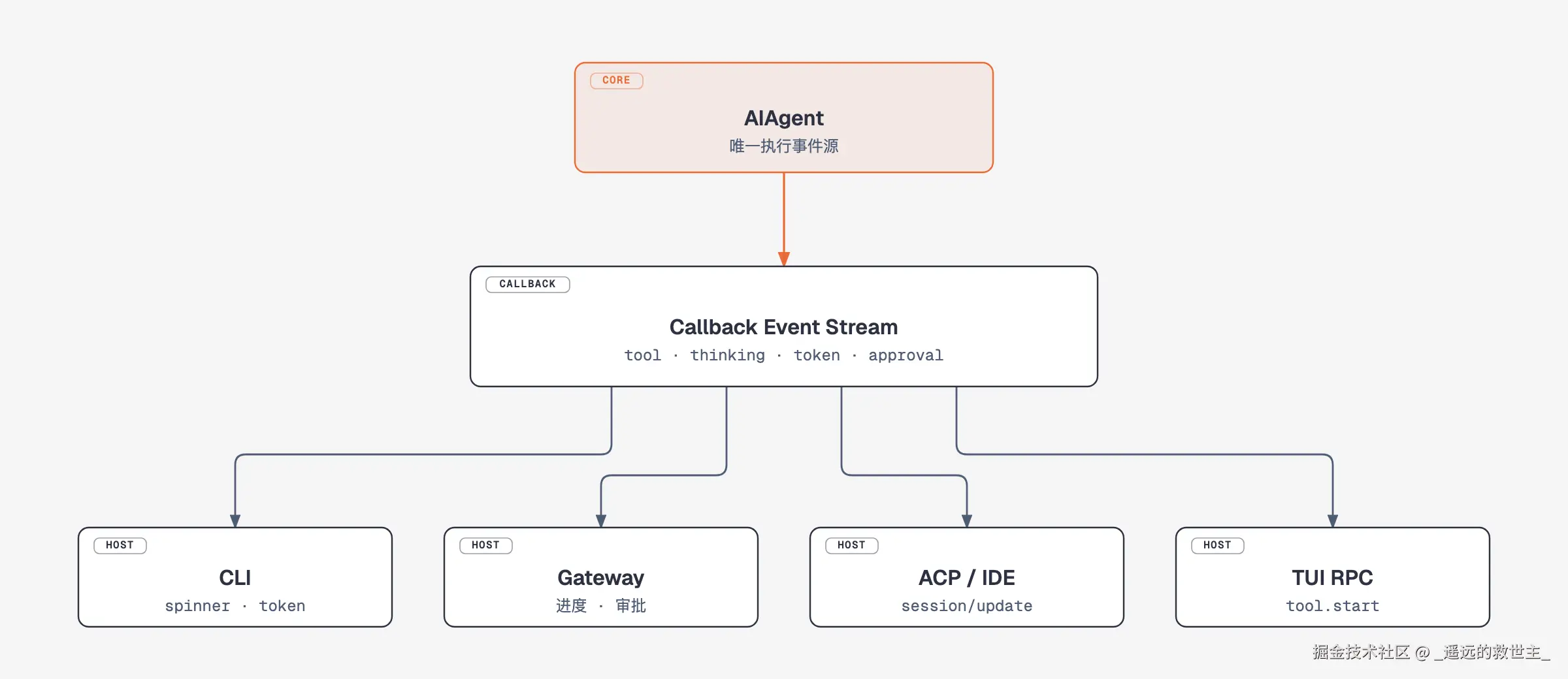 CORE
AIAgent
唯一执行事件源

CALLBACK
Callback Event Stream
tool · thinking · token · approval

HOST
CLI
spinner · token

HOST
Gateway
进度 · 审批

HOST
ACP / IDE
session/update

HOST
TUI RPC
tool.start

掘金技术社区 @ _遥远的救世主_